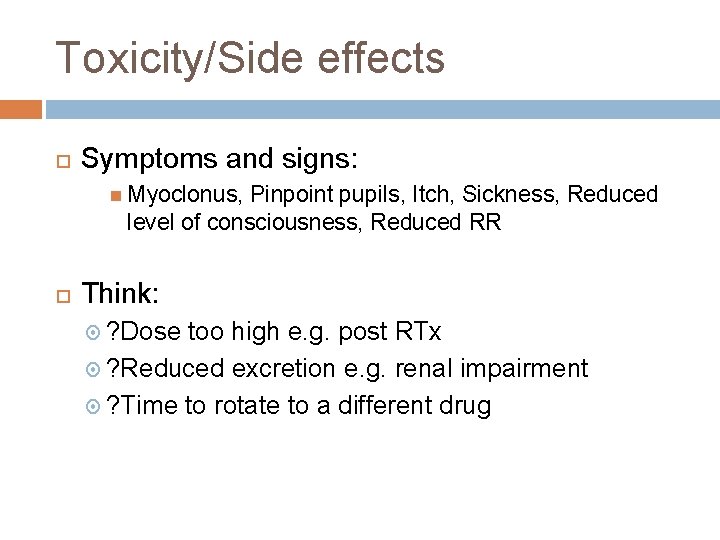 Toxicity/Side effects

Symptoms and signs:

Myoclonus, Pinpoint pupils, Itch, Sickness, Reduced level of consciousness, Reduced RR

Think:

?Dose too high e.g. post RTx

?Reduced excretion e.g. renal impairment

?Time to rotate to a different drug